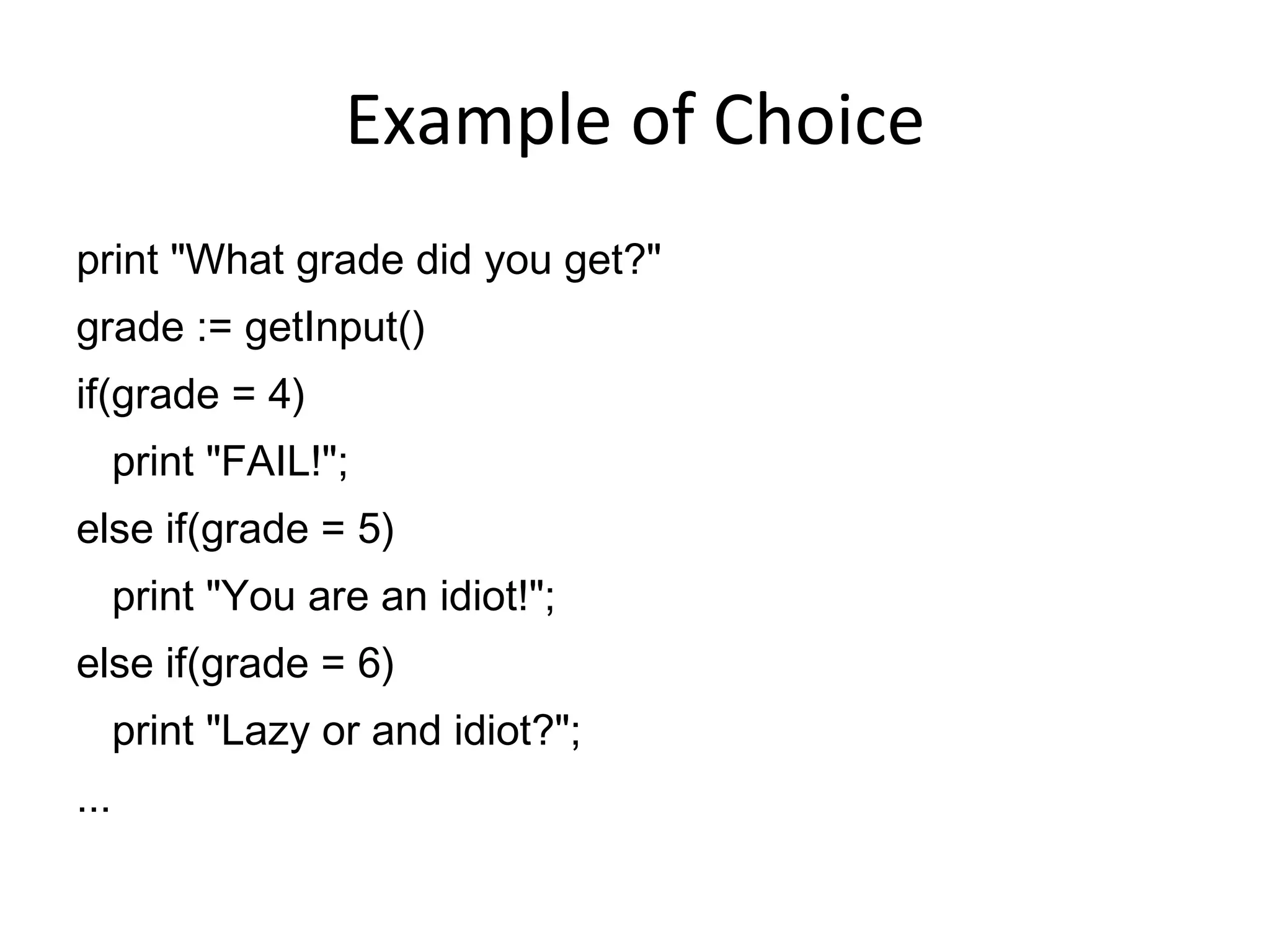 Example of Choice

print "What grade did you get?"
grade := getInput()
if(grade = 4)
  print "FAIL!";
else if(grade = 5)
  print "You are an idiot!";
else if(grade = 6)
  print "Lazy or and idiot?";
...